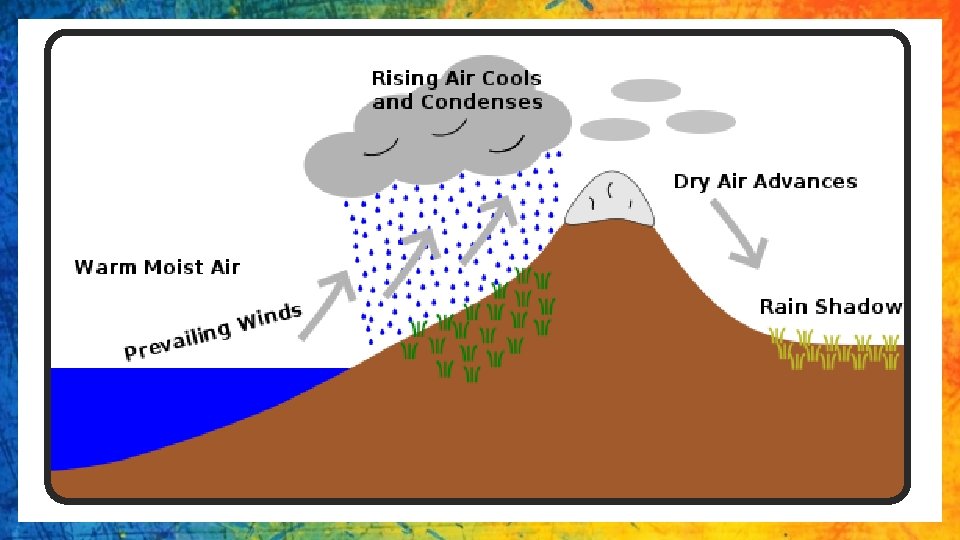 Rising Air Cools and Condenses

Dry Air Advances

Warm Moist Air

Prevailing Winds

Rain Shadow